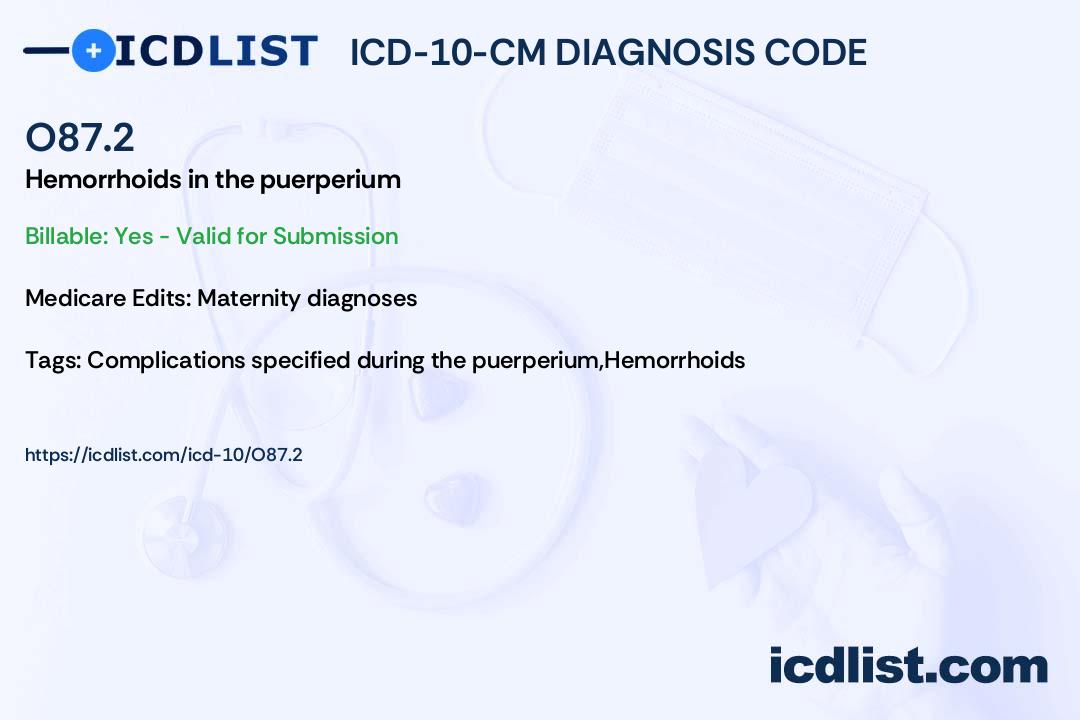 ICDLIST ICD-10-CM DIAGNOSIS CODE

O87.2

Hemorrhoids in the puerperium

Billable: Yes - Valid for Submission

Medicare Edits: Maternity diagnoses

Tags: Complications specified during the puerperium,Hemorrhoids

https://icdlist.com/icd-10/O87.2

icdlist.com